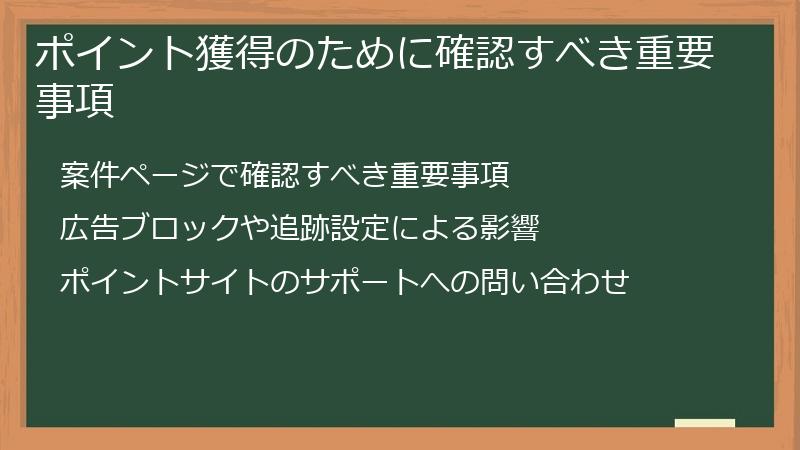 ポイント獲得のために確認すべき重要事項

案件ページで確認すべき重要事項

広告ブロックや追跡設定による影響

ポイントサイトのサポートへの問い合わせ